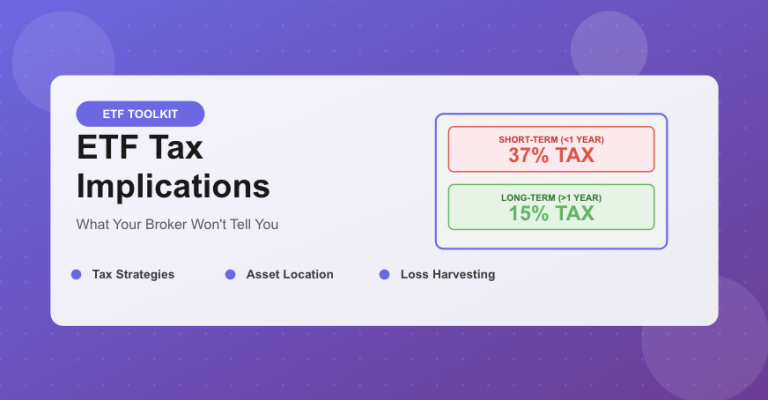 ETF TOOLKIT

ETF Tax Implications

What Your Broker Won't Tell You

SHORT-TERM (<1 YEAR)
37% TAX

LONG-TERM (>1 YEAR)
15% TAX

Tax Strategies

Asset Location

Loss Harvesting